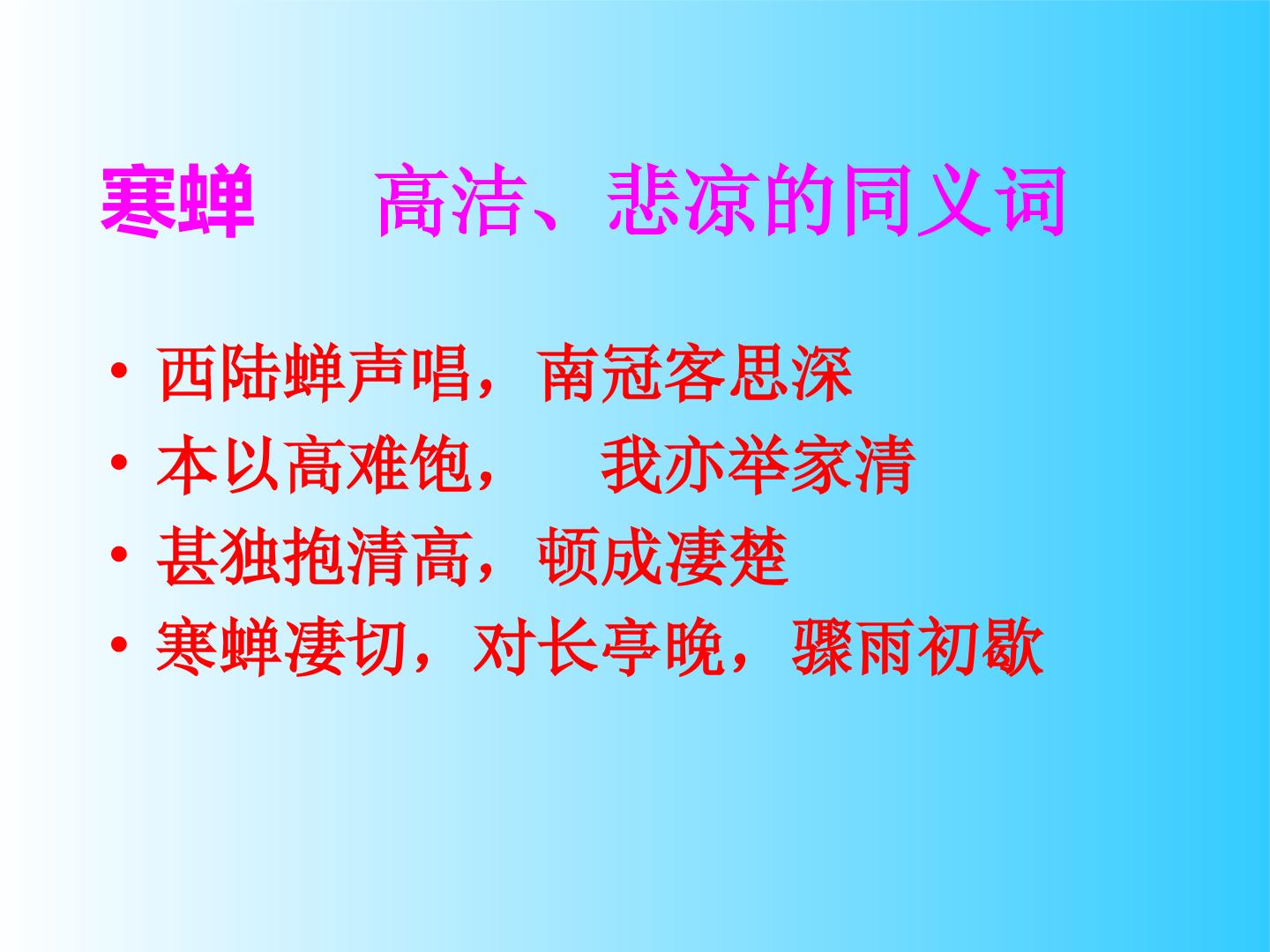 寒蝉　高洁、悲凉的同义词

• 西陆蝉声唱，南冠客思深
• 本以高难饱，　我亦举家清
• 甚独抱清高，顿成凄楚
• 寒蝉凄切，对长亭晚，骤雨初歇